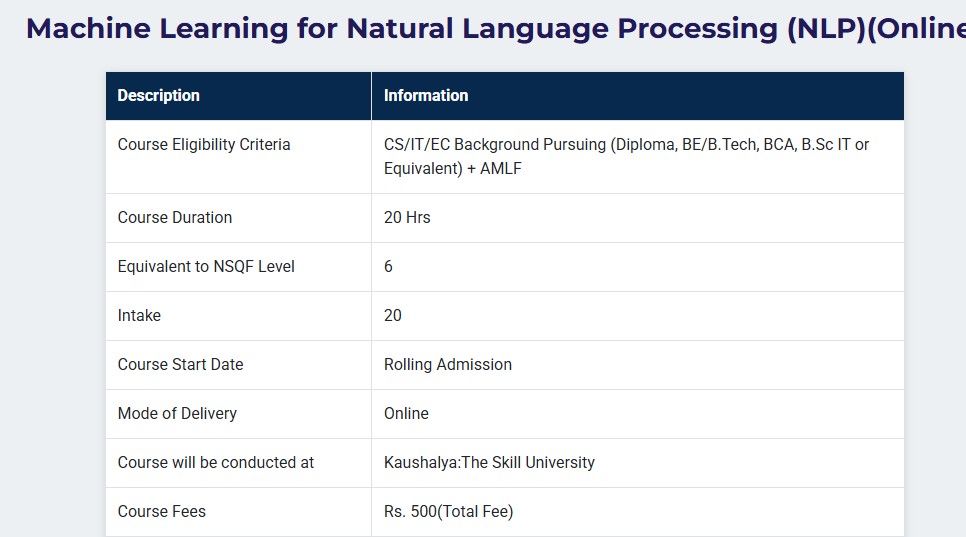 Machine Learning for Natural Language Processing (NLP)(Online

| Description | Information |
|---|---|
| Course Eligibility Criteria | CS/IT/EC Background Pursuing (Diploma, BE/B.Tech, BCA, B.Sc IT or Equivalent) + AMLF |
| Course Duration | 20 Hrs |
| Equivalent to NSQF Level | 6 |
| Intake | 20 |
| Course Start Date | Rolling Admission |
| Mode of Delivery | Online |
| Course will be conducted at | Kaushalya:The Skill University |
| Course Fees | Rs. 500(Total Fee) |